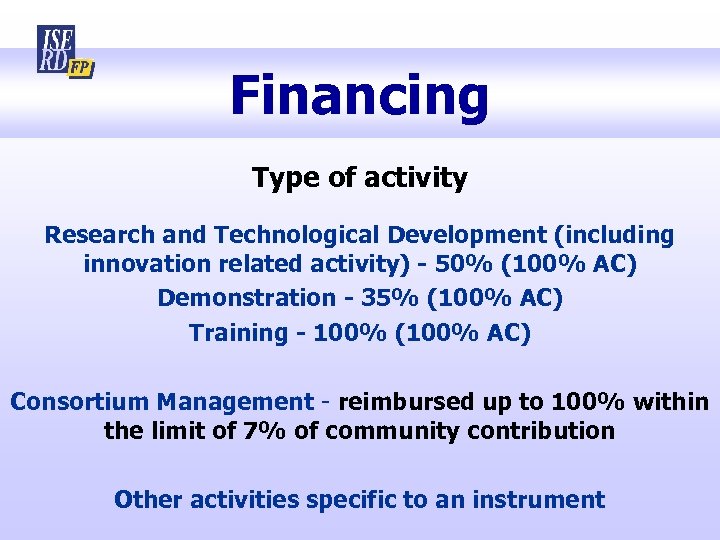 ISE RD FP

Financing

Type of activity

Research and Technological Development (including innovation related activity) - 50% (100% AC)

Demonstration - 35% (100% AC)

Training - 100% (100% AC)

Consortium Management - reimbursed up to 100% within the limit of 7% of community contribution

Other activities specific to an instrument